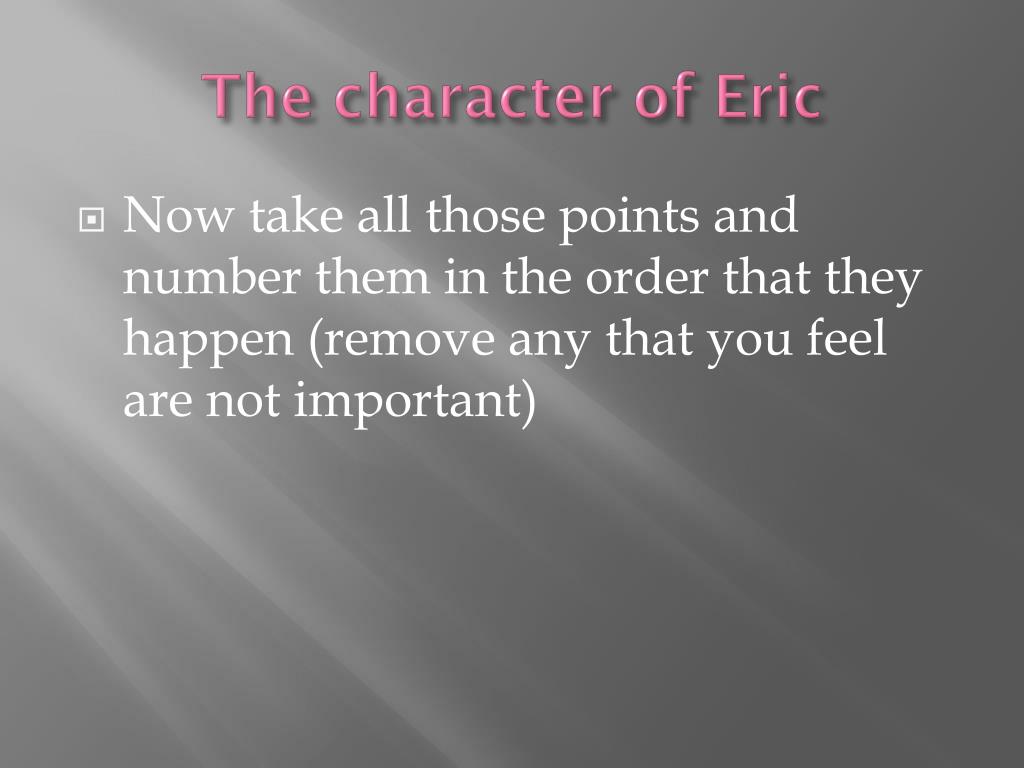 The character of Eric

Now take all those points and number them in the order that they happen (remove any that you feel are not important)